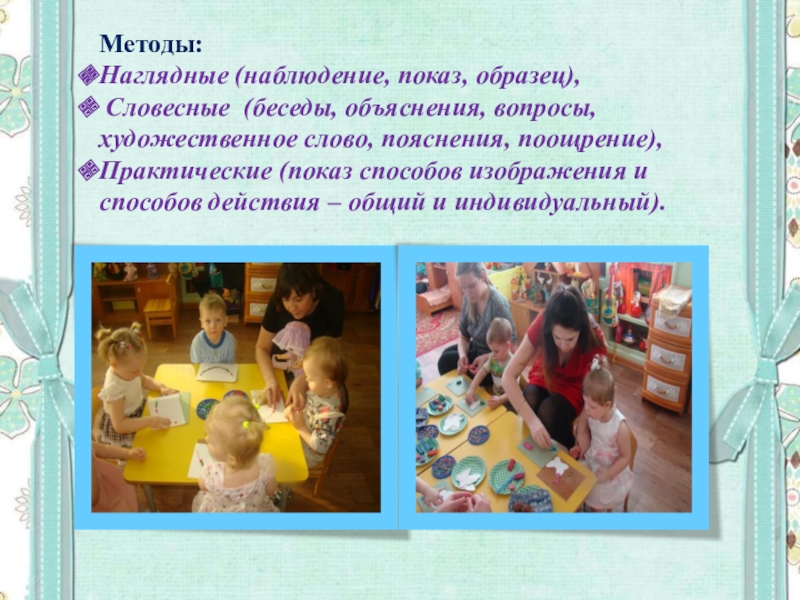 Методы:

Наглядные (наблюдение, показ, образец),

Словесные (беседы, объяснения, вопросы, художественное слово, пояснения, поощрение),

Практические (показ способов изображения и способов действия – общий и индивидуальный).